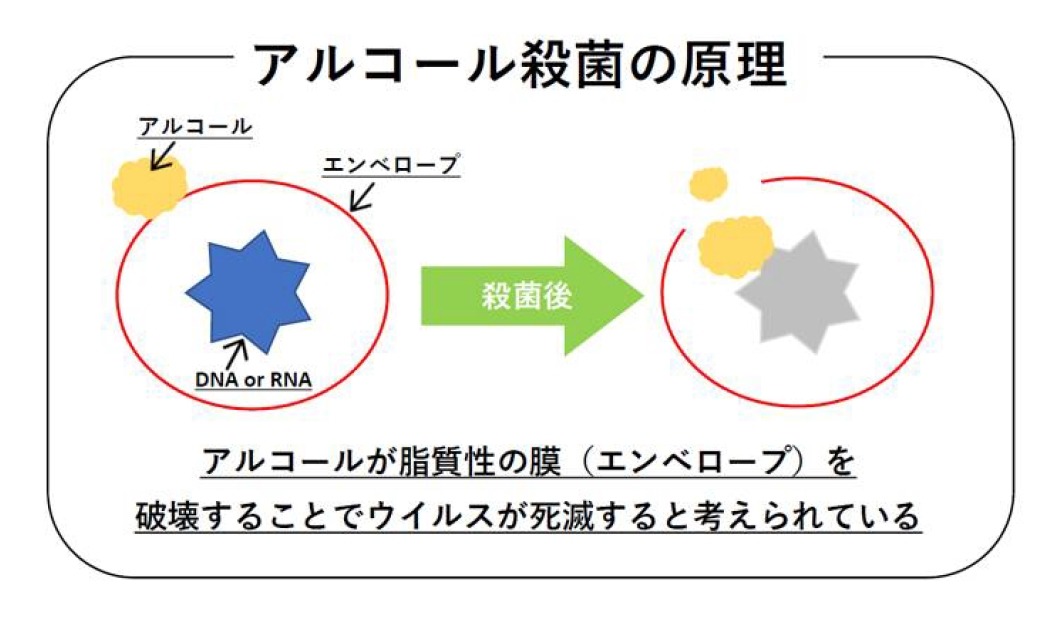 アルコール殺菌の原理

アルコール

エンベロープ

DNA or RNA

殺菌後

アルコールが脂質性の膜（エンベロープ）を
破壊することでウイルスが死滅すると考えられている